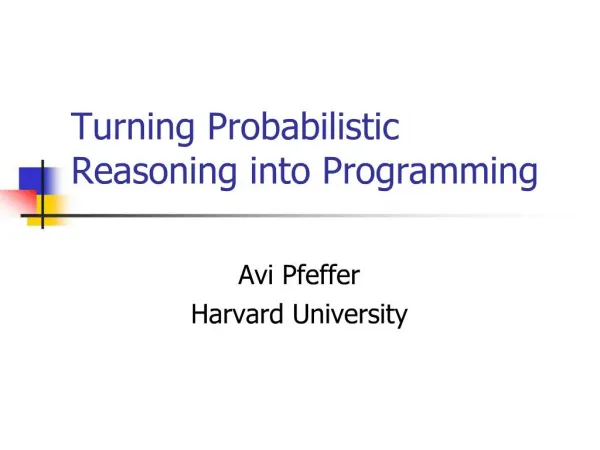 Turning Probabilistic Reasoning into Programming

Avi Pfeffer
Harvard University